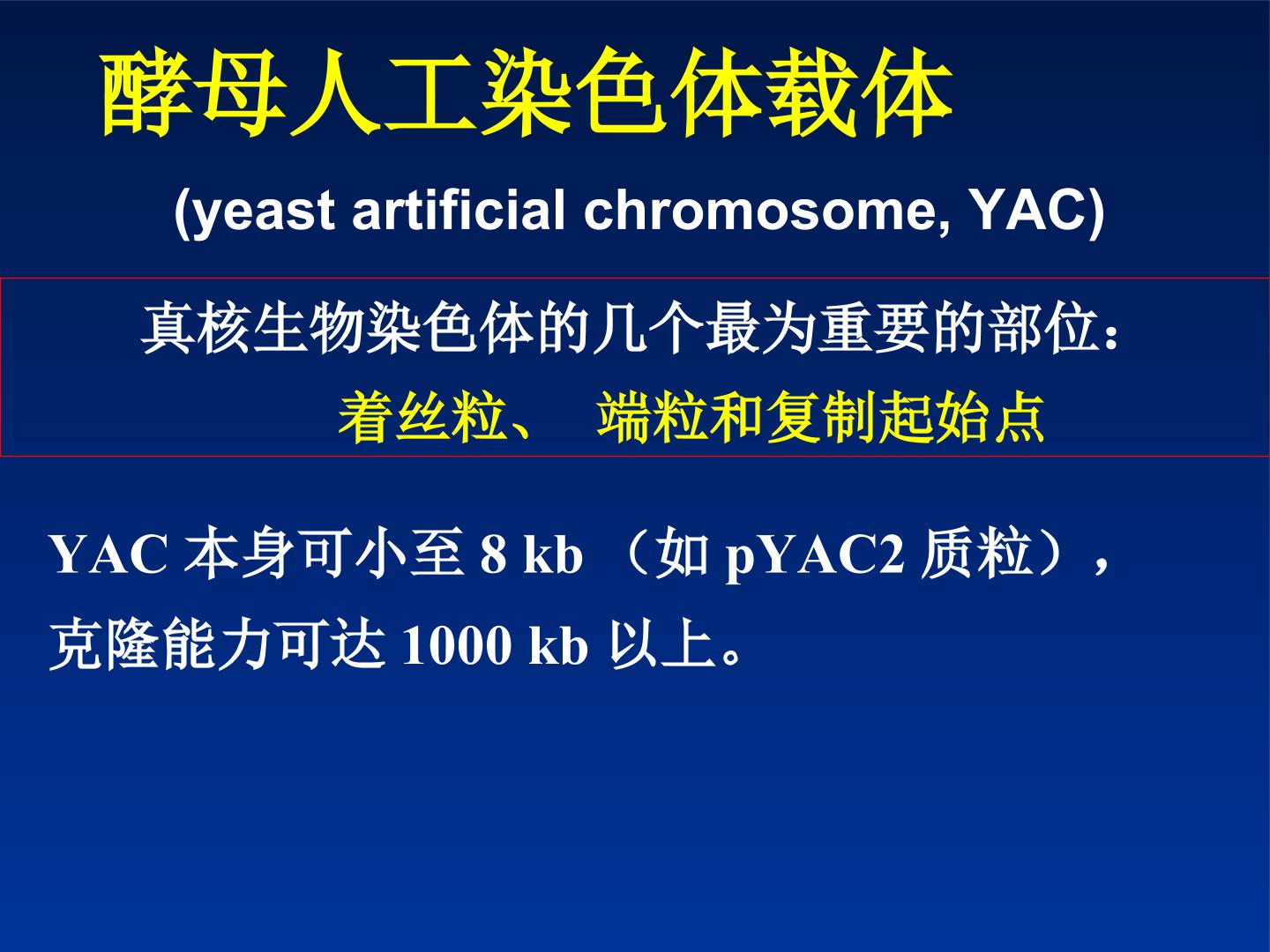 酵母人工染色体载体

(yeast artificial chromosome, YAC)

真核生物染色体的几个最为重要的部位：
着丝粒、 端粒和复制起始点

YAC 本身可小至 8 kb （如 pYAC2 质粒），克隆能力可达 1000 kb 以上。